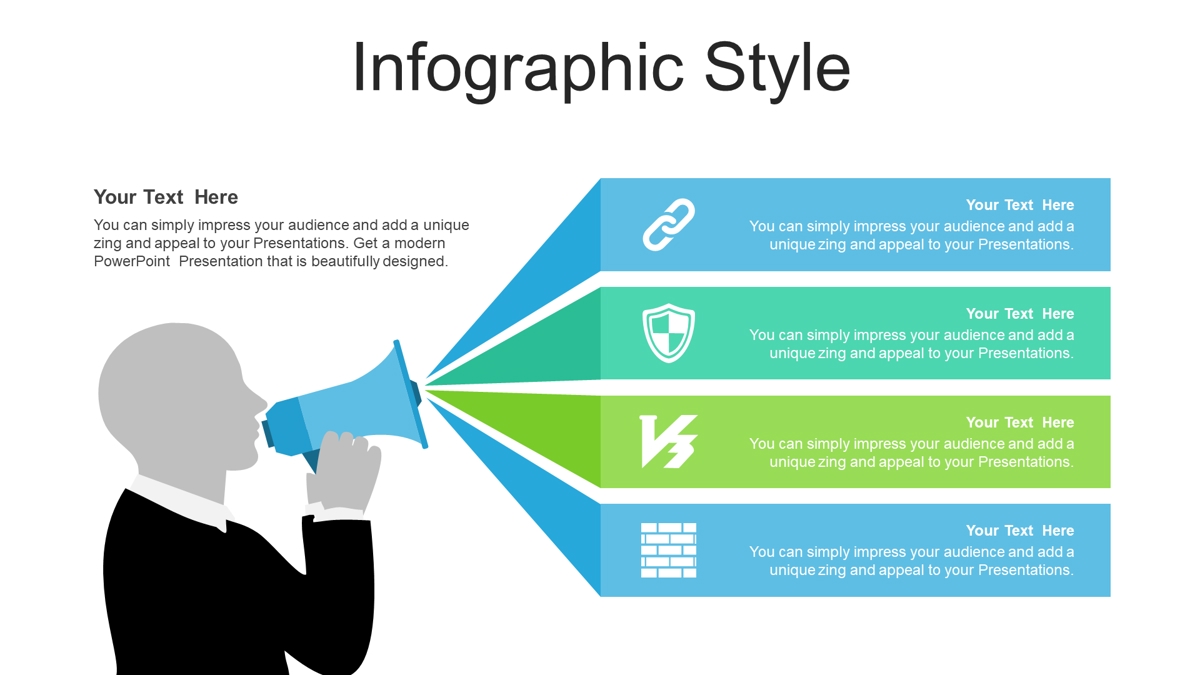 Infographic Style

Your Text Here

You can simply impress your audience and add a unique zing and appeal to your Presentations. Get a modern PowerPoint Presentation that is beautifully designed.

Your Text Here
You can simply impress your audience and add a unique zing and appeal to your Presentations.

Your Text Here
You can simply impress your audience and add a unique zing and appeal to your Presentations.

Your Text Here
You can simply impress your audience and add a unique zing and appeal to your Presentations.

Your Text Here
You can simply impress your audience and add a unique zing and appeal to your Presentations.